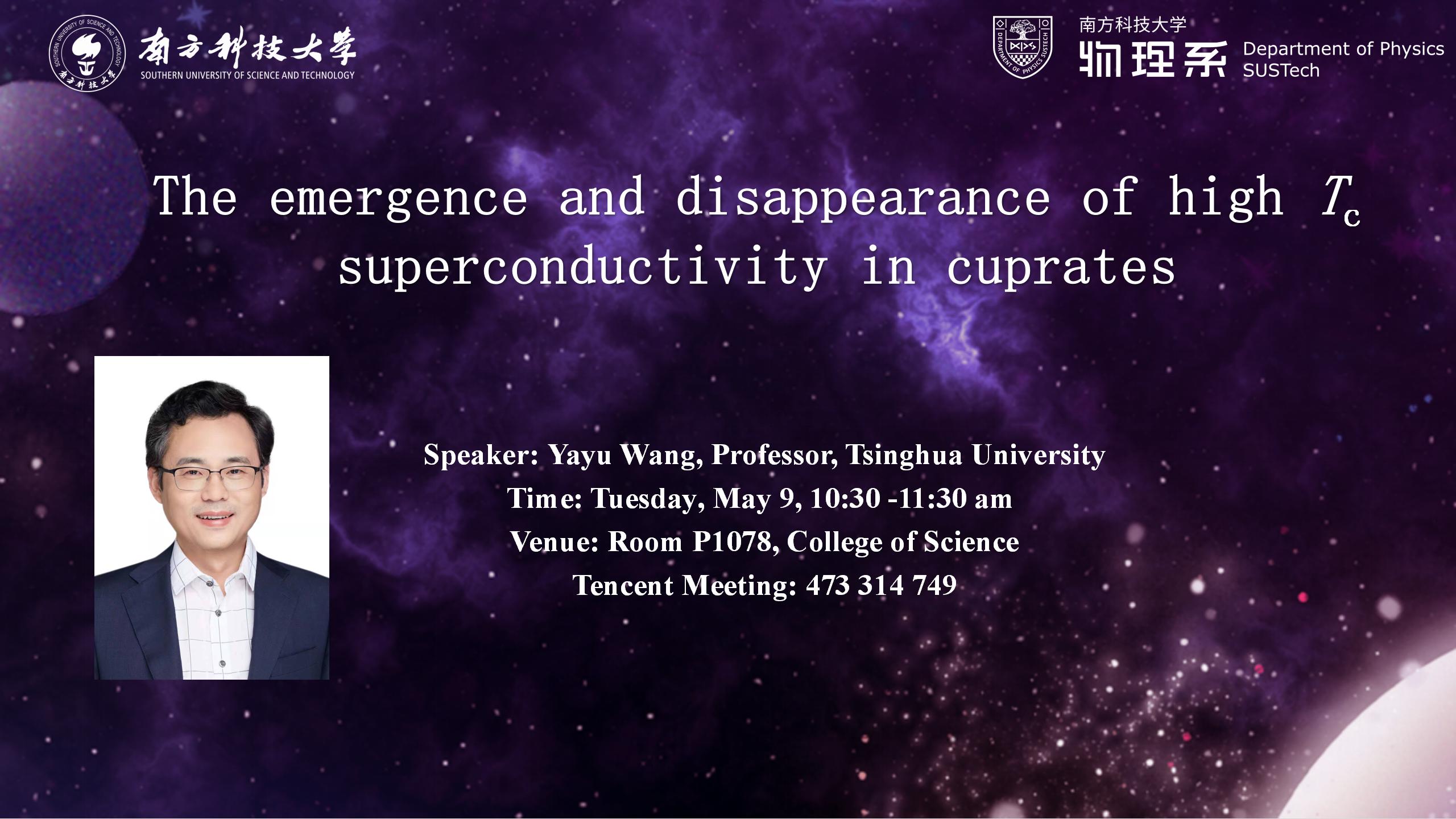 SOUTHERN UNIVERSITY OF SCIENCE AND TECHNOLOGY 南方科技大学
南方科技大学
SOUTHERN UNIVERSITY OF SCIENCE AND TECHNOLOGY

DEPARTMENT OF PHYSICS SUSTECH
南方科技大学
物理系 Department of Physics SUSTech

The emergence and disappearance of high $T_c$ superconductivity in cuprates

Speaker: Yayu Wang, Professor, Tsinghua University
Time: Tuesday, May 9, 10:30 -11:30 am
Venue: Room P1078, College of Science
Tencent Meeting: 473 314 749